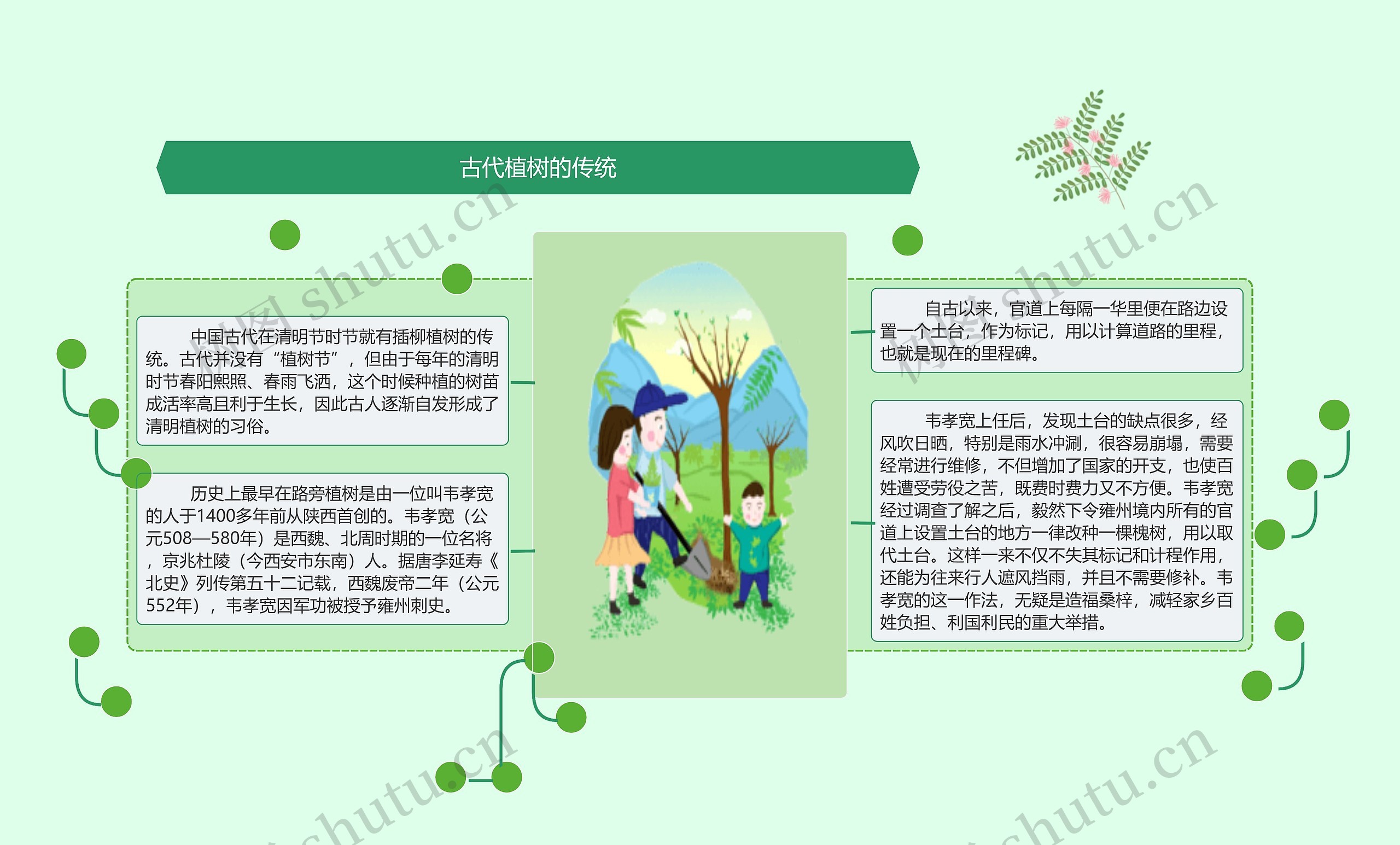 古代植树的传统

中国古代在清明节时节就有插柳植树的传统。古代并没有“植树节”，但由于每年的清明时节春阳熙照、春雨飞洒，这个时候种植的树苗成活率高且利于生长，因此古人逐渐自发形成了清明植树的习俗。

历史上最早在路旁植树是由一位叫韦孝宽的人于1400多年前从陕西首创的。韦孝宽（公元508—580年）是西魏、北周时期的一位名将，京兆杜陵（今西安市东南）人。据唐李延寿《北史》列传第五十二记载，西魏废帝二年（公元552年），韦孝宽因军功被授予雍州刺史。

自古以来，官道上每隔一华里便在路边设置一个土台，作为标记，用以计算道路的里程，也就是现在的里程碑。

韦孝宽上任后，发现土台的缺点很多，经风吹日晒，特别是雨水冲涮，很容易崩塌，需要经常进行维修，不但增加了国家的开支，也使百姓遭受劳役之苦，既费时费力又不方便。韦孝宽经过调查了解之后，毅然下令雍州境内所有的官道上设置土台的地方一律改种一棵槐树，用以取代土台。这样一来不仅不失其标记和计程作用，还能为往来行人遮风挡雨，并且不需要修补。韦孝宽的这一作法，无疑是造福桑梓，减轻家乡百姓负担、利国利民的重大举措。

树图 shutu.cn
树图 shutu.cn
shutu.cn
shutu.cn